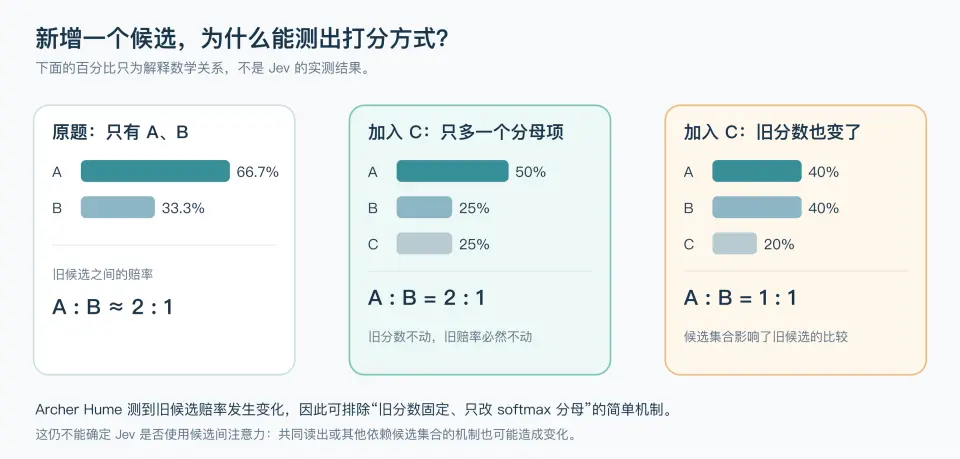 新增一个候选，为什么能测出打分方式?

下面的百分比只为解释数学关系，不是 Jev 的实测结果。

原题：只有 A、B

A 66.7%

B 33.3%

旧候选之间的赔率

A : B ≈ 2 : 1

加入 C：只多一个分母项

A 50%

B 25%

C 25%

A : B = 2 : 1

旧分数不动，旧赔率必然不动

加入 C：旧分数也变了

A 40%

B 40%

C 20%

A : B = 1 : 1

候选集合影响了旧候选的比较

Archer Hume 测到旧候选赔率发生变化，因此可排除“旧分数固定、只改 softmax 分母”的简单机制。

这仍不能确定 Jev 是否使用候选间注意力：共同读出或其他依赖候选集合的机制也可能造成变化。